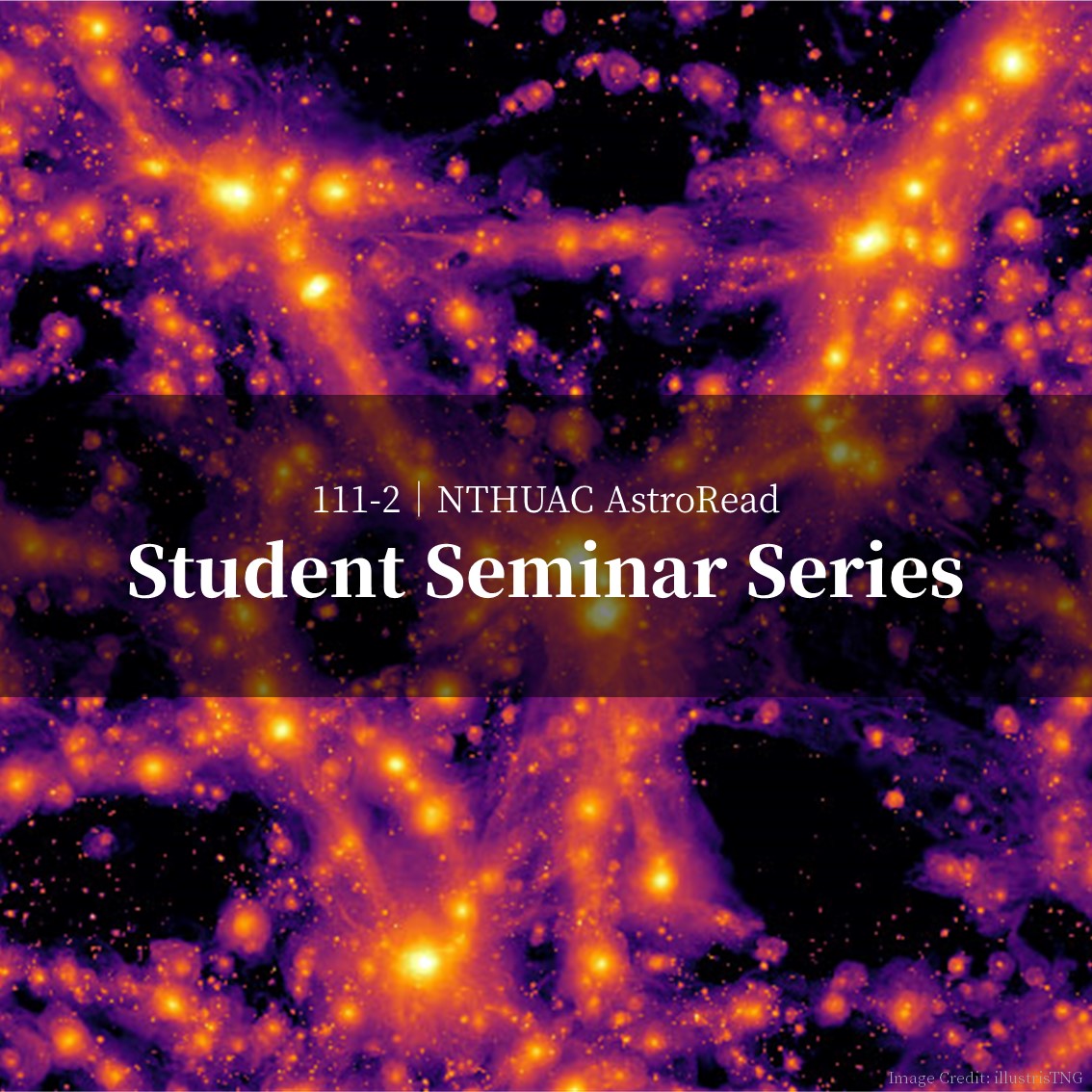 111-2 | NTHUAC AstroRead
Student Seminar Series

Image Credit: illustrisTNG